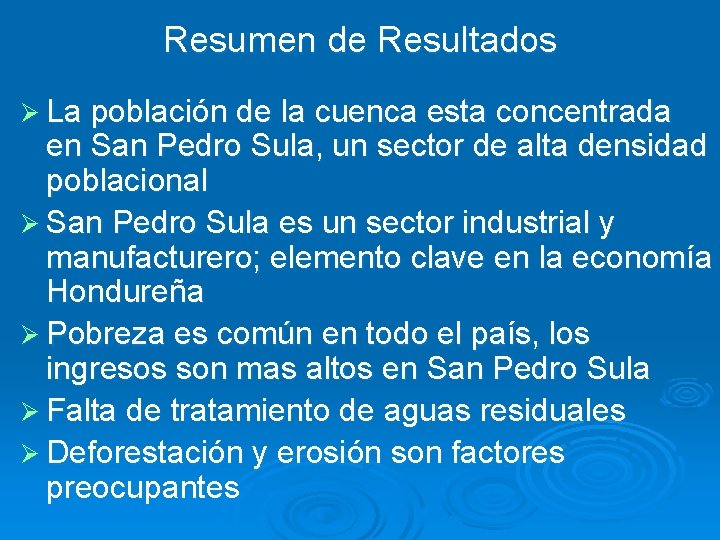 Resumen de Resultados

➢ La población de la cuenca esta concentrada en San Pedro Sula, un sector de alta densidad poblacional

➢ San Pedro Sula es un sector industrial y manufacturero; elemento clave en la economía Hondureña

➢ Pobreza es común en todo el país, los ingresos son mas altos en San Pedro Sula

➢ Falta de tratamiento de aguas residuales

➢ Deforestación y erosión son factores preocupantes